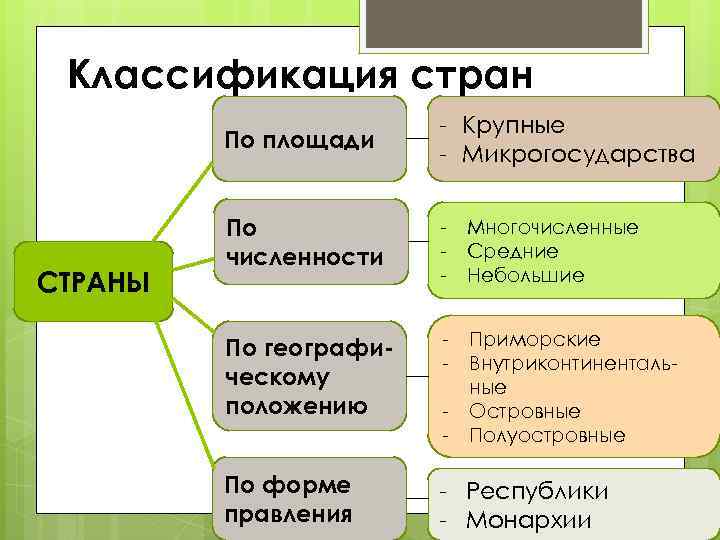 Классификация стран

СТРАНЫ

По площади

- Крупные
- Микрогосударства

По численности

- Многочисленные
- Средние
- Небольшие

По географическому положению

- Приморские
- Внутриконтинентальные
- Островные
- Полуостровные

По форме правления

- Республики
- Монархии